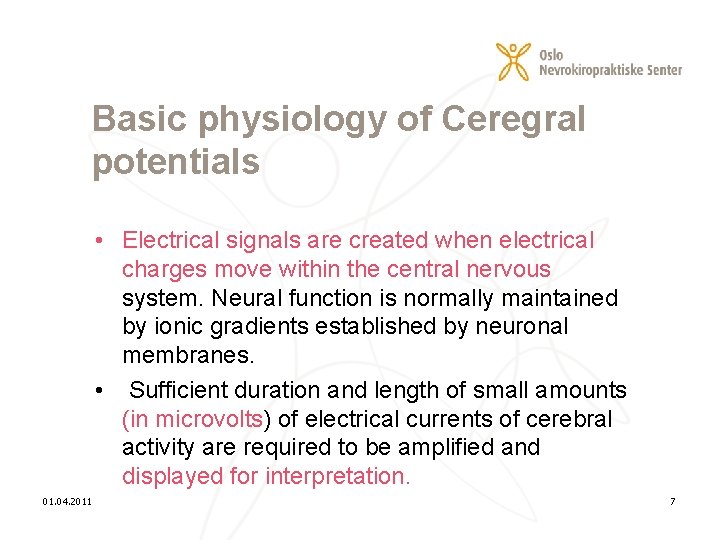 Oslo
Nevrokiropraktiske Senter

Basic physiology of Ceregral potentials

• Electrical signals are created when electrical charges move within the central nervous system. Neural function is normally maintained by ionic gradients established by neuronal membranes.

• Sufficient duration and length of small amounts (in microvolts) of electrical currents of cerebral activity are required to be amplified and displayed for interpretation.

01.04.2011

7